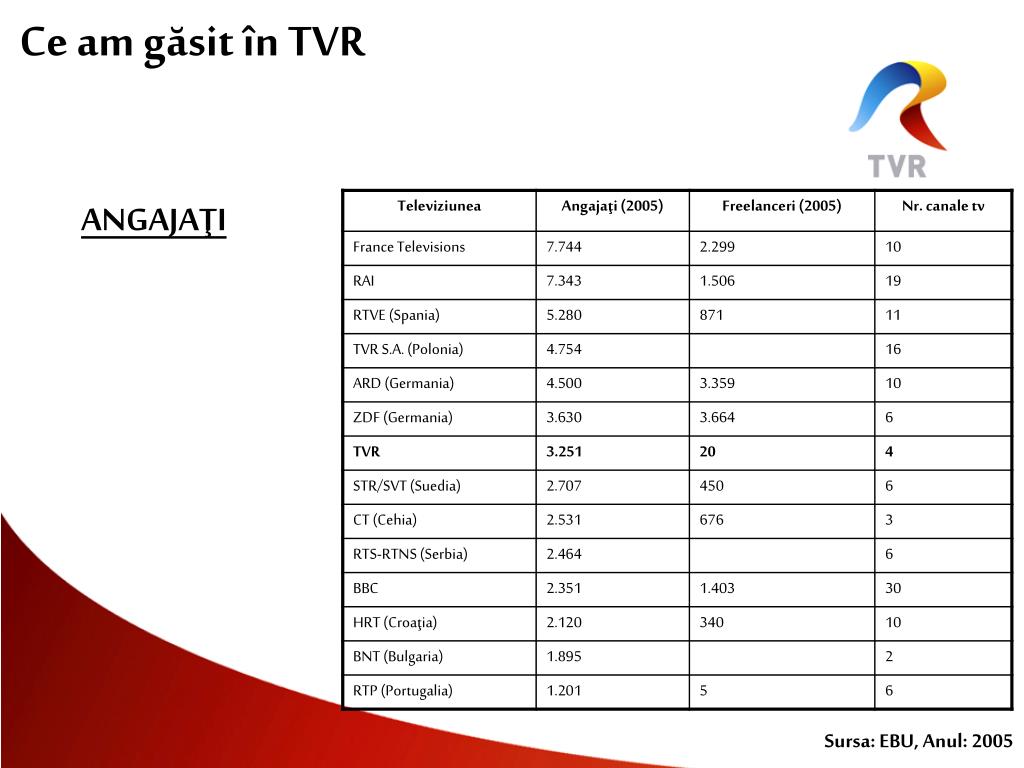 Ce am găsit în TVR

TVR

ANGAJAŢI

| Televiziunea | Angajaţi (2005) | Freelanceri (2005) | Nr. canale tv |
|---|---|---|---|
| France Televisions | 7.744 | 2.299 | 10 |
| RAI | 7.343 | 1.506 | 19 |
| RTVE (Spania) | 5.280 | 871 | 11 |
| TVR S.A. (Polonia) | 4.754 | | 16 |
| ARD (Germania) | 4.500 | 3.359 | 10 |
| ZDF (Germania) | 3.630 | 3.664 | 6 |
| **TVR** | **3.251** | **20** | **4** |
| STR/SVT (Suedia) | 2.707 | 450 | 6 |
| CT (Cehia) | 2.531 | 676 | 3 |
| RTS-RTNS (Serbia) | 2.464 | | 6 |
| BBC | 2.351 | 1.403 | 30 |
| HRT (Croaţia) | 2.120 | 340 | 10 |
| BNT (Bulgaria) | 1.895 | | 2 |
| RTP (Portugalia) | 1.201 | 5 | 6 |

Sursa: EBU, Anul: 2005